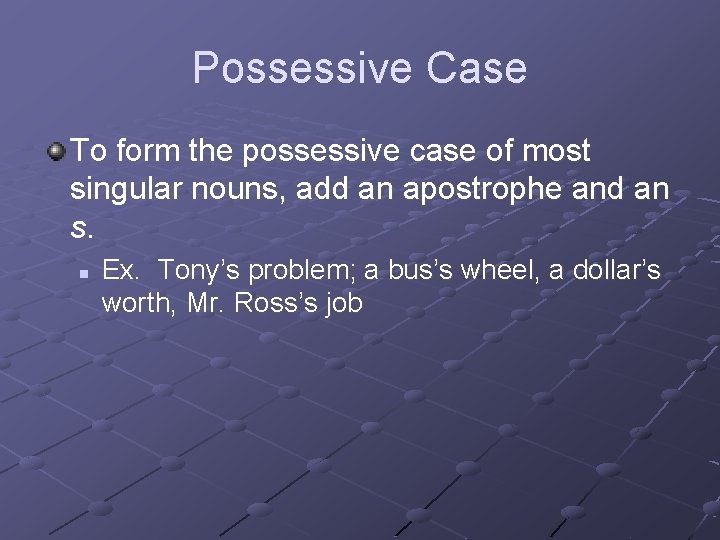 Possessive Case

To form the possessive case of most singular nouns, add an apostrophe and an s.

Ex. Tony’s problem; a bus’s wheel, a dollar’s worth, Mr. Ross’s job